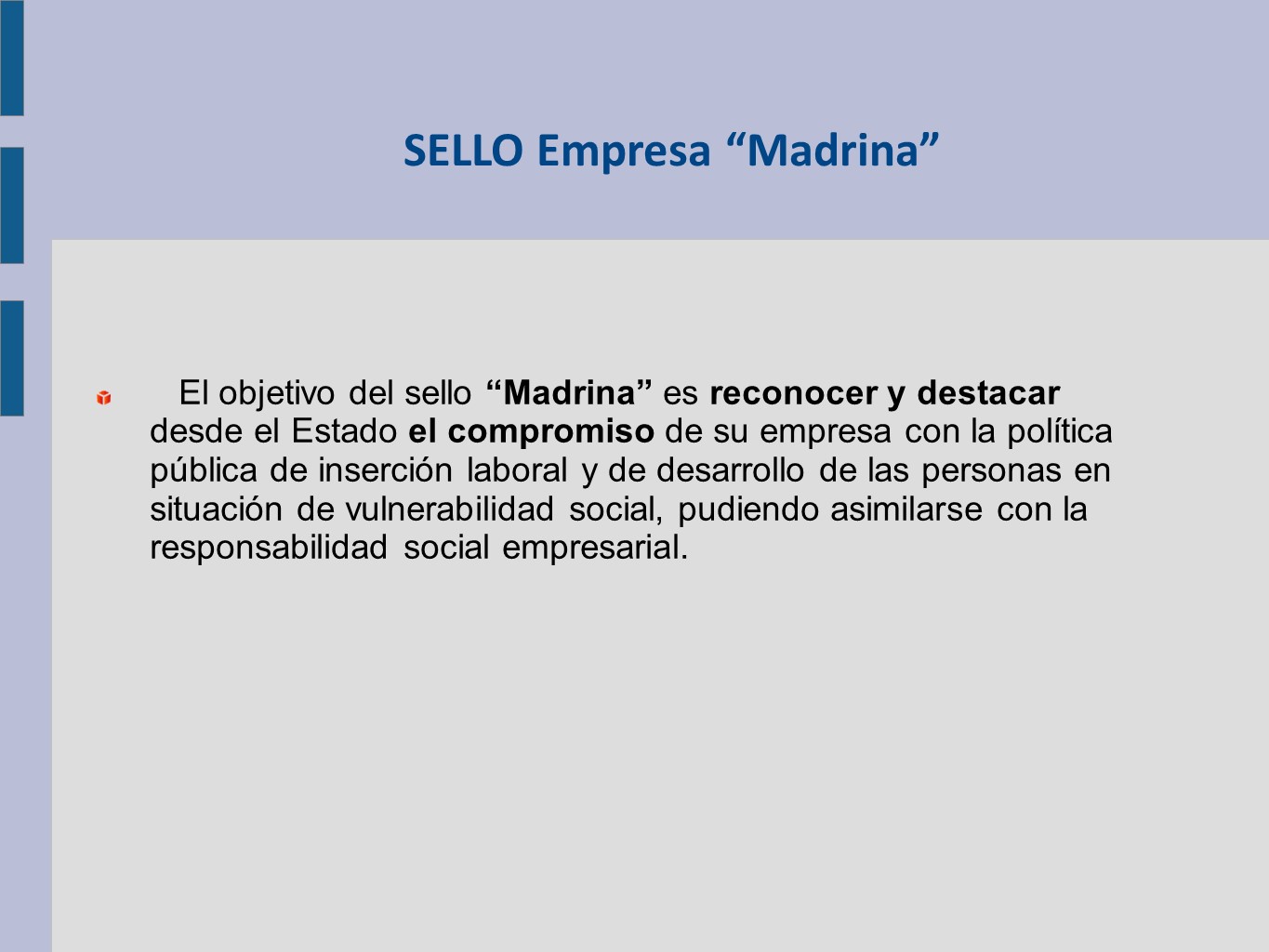 SELLO Empresa “Madrina”

El objetivo del sello “Madrina” es reconocer y destacar desde el Estado el compromiso de su empresa con la política pública de inserción laboral y de desarrollo de las personas en situación de vulnerabilidad social, pudiendo asimilarse con la responsabilidad social empresarial.